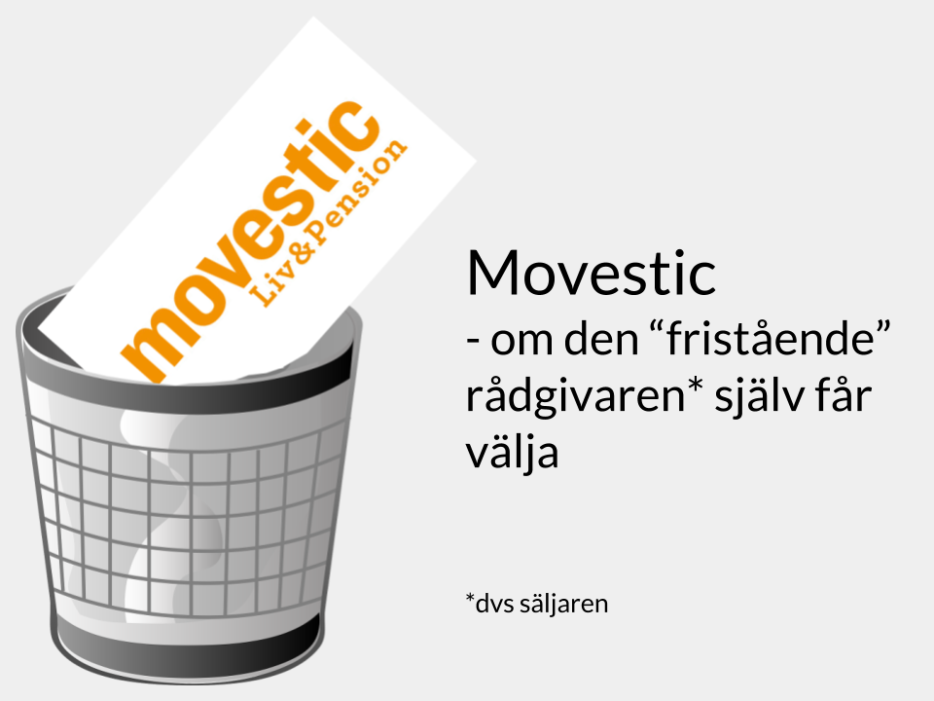 movestic
Liv&Pension

Movestic
- om den “fristående” rådgivaren* själv får välja

*dvs säljaren